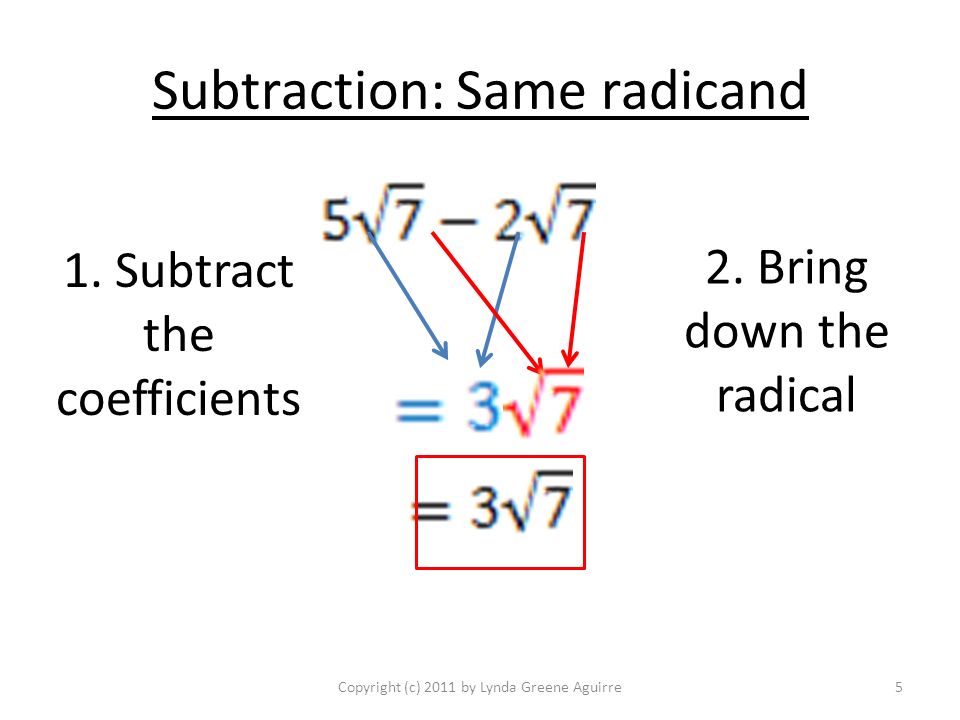 Subtraction: Same radicand

1. Subtract the coefficients

$5\sqrt{7} - 2\sqrt{7}$

$= 3\sqrt{7}$

$= 3\sqrt{7}$

2. Bring down the radical

Copyright (c) 2011 by Lynda Greene Aguirre

5